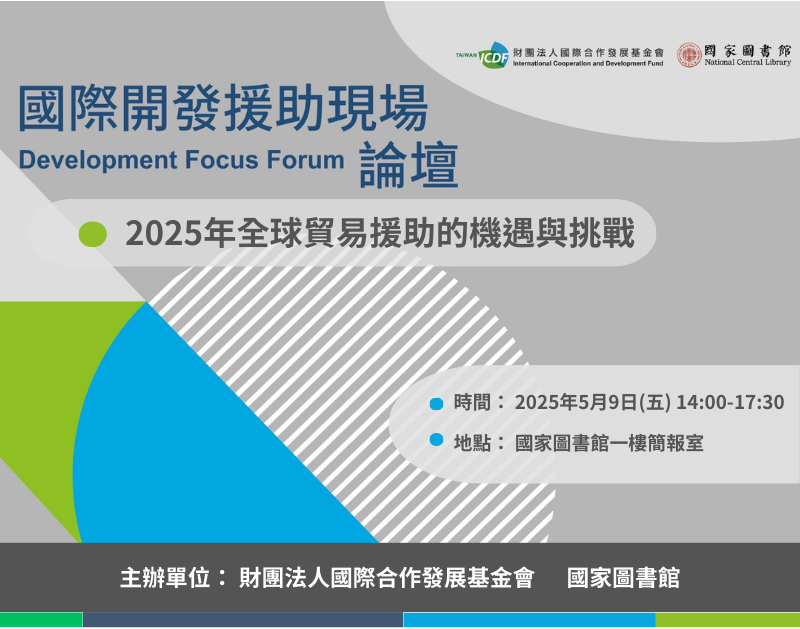 TAIWAN ICDF 財團法人國際合作發展基金會 International Cooperation and Development Fund

國家圖書館 National Central Library

國際開發援助現場 Development Focus Forum 論壇

2025年全球貿易援助的機遇與挑戰

時間： 2025年5月9日(五) 14:00-17:30

地點： 國家圖書館一樓簡報室

主辦單位： 財團法人國際合作發展基金會　國家圖書館